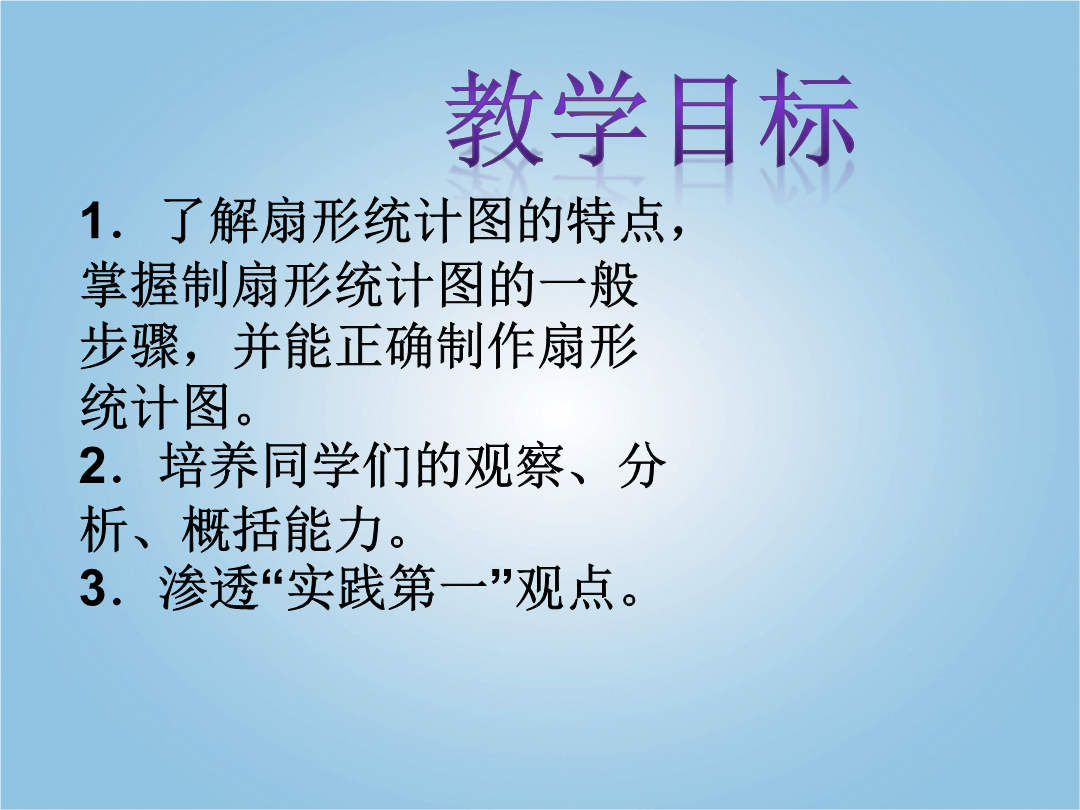 教学目标

1．了解扇形统计图的特点，掌握制扇形统计图的一般步骤，并能正确制作扇形统计图。

2．培养同学们的观察、分析、概括能力。

3．渗透“实践第一”观点。